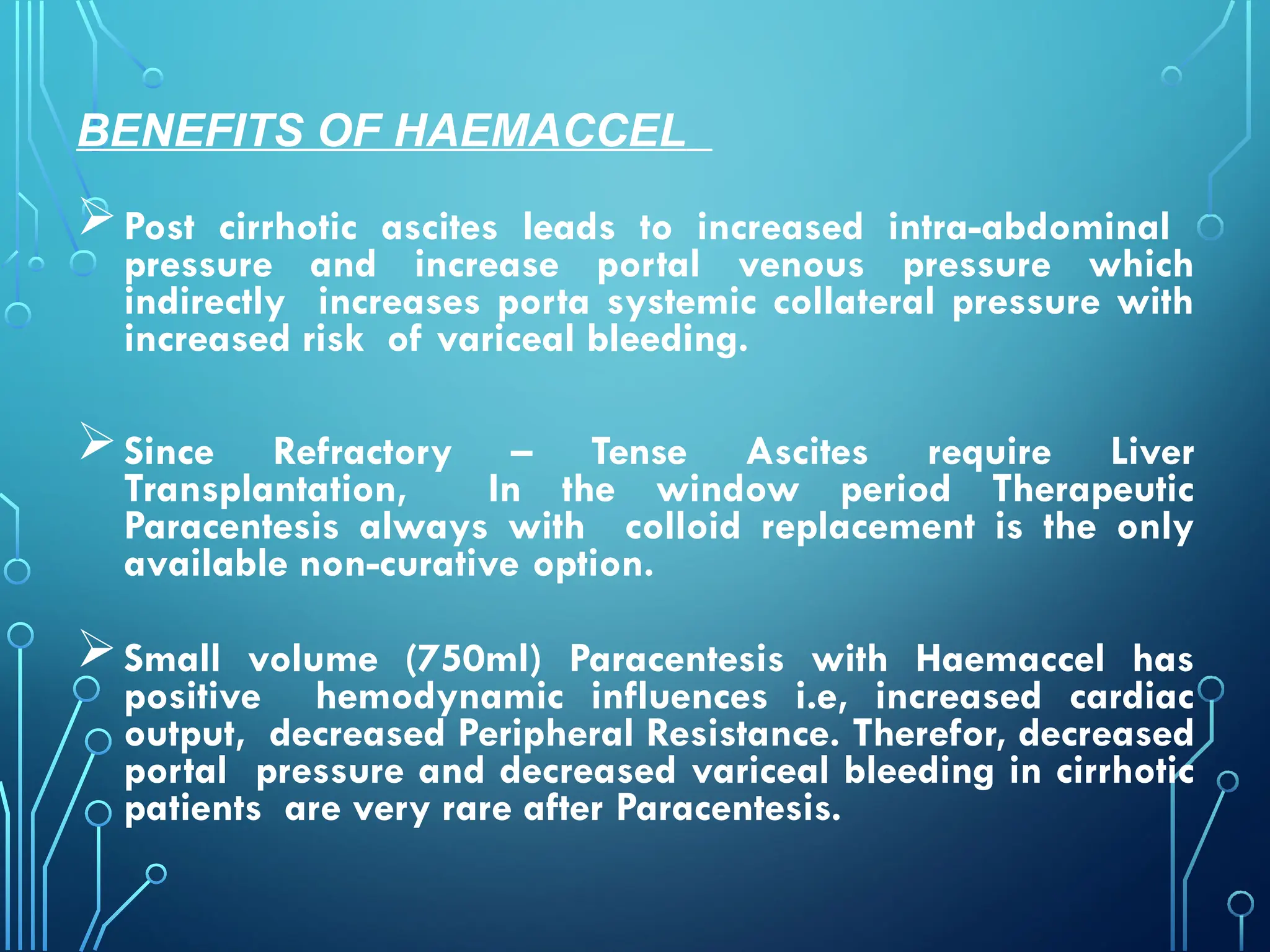 BENEFITS OF HAEMACCEL

➢ Post cirrhotic ascites leads to increased intra-abdominal pressure and increase portal venous pressure which indirectly increases porta systemic collateral pressure with increased risk of variceal bleeding.

➢ Since Refractory – Tense Ascites require Liver Transplantation, In the window period Therapeutic Paracentesis always with colloid replacement is the only available non-curative option.

➢ Small volume (750ml) Paracentesis with Haemaccel has positive hemodynamic influences i.e, increased cardiac output, decreased Peripheral Resistance. Therefor, decreased portal pressure and decreased variceal bleeding in cirrhotic patients are very rare after Paracentesis.